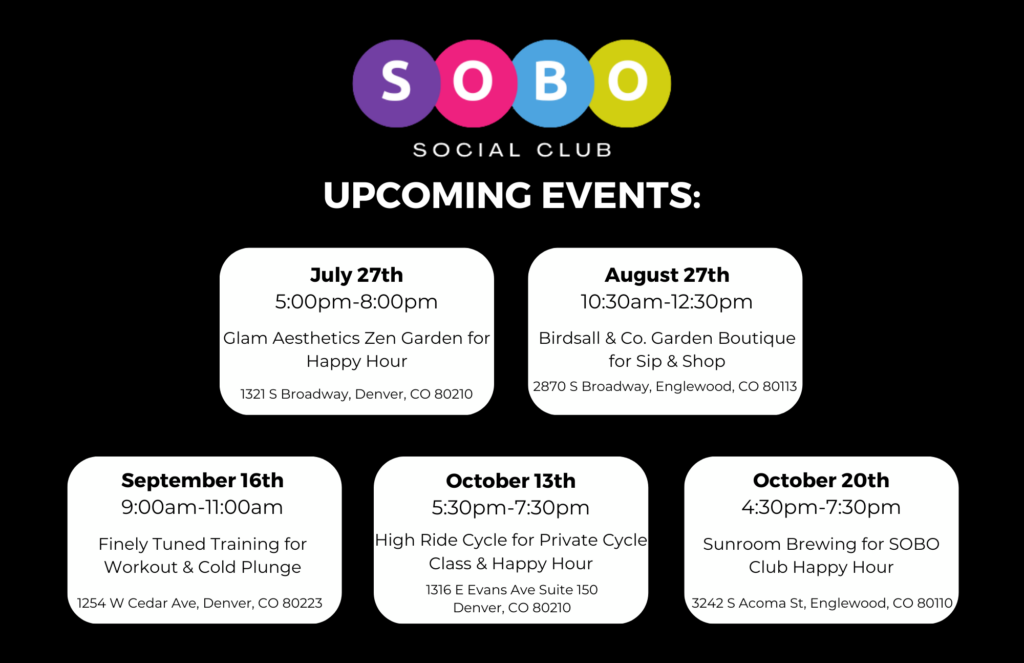 SOBO
SOCIAL CLUB

UPCOMING EVENTS:

July 27th
5:00pm-8:00pm
Glam Aesthetics Zen Garden for Happy Hour
1321 S Broadway, Denver, CO 80210

August 27th
10:30am-12:30pm
Birdsall & Co. Garden Boutique for Sip & Shop
2870 S Broadway, Englewood, CO 80113

September 16th
9:00am-11:00am
Finely Tuned Training for Workout & Cold Plunge
1254 W Cedar Ave, Denver, CO 80223

October 13th
5:30pm-7:30pm
High Ride Cycle for Private Cycle Class & Happy Hour
1316 E Evans Ave Suite 150
Denver, CO 80210

October 20th
4:30pm-7:30pm
Sunroom Brewing for SOBO Club Happy Hour
3242 S Acoma St, Englewood, CO 80110